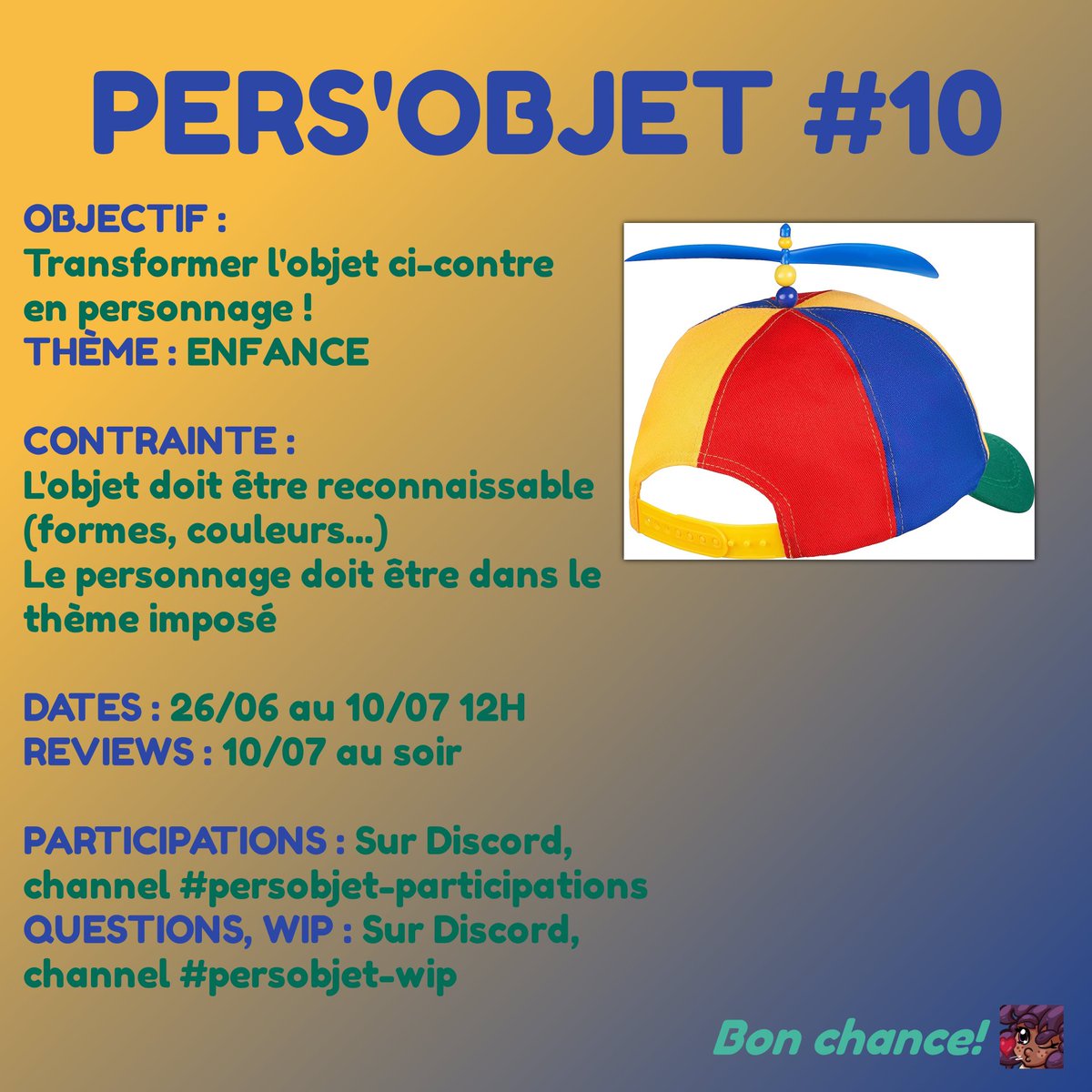 PERS'OBJET #10

OBJECTIF :
Transformer l'objet ci-contre en personnage !
THÈME : ENFANCE

CONTRAINTE :
L'objet doit être reconnaissable (formes, couleurs...)
Le personnage doit être dans le thème imposé

DATES : 26/06 au 10/07 12H
REVIEWS : 10/07 au soir

PARTICIPATIONS : Sur Discord, channel #persobjet-participations
QUESTIONS, WIP : Sur Discord, channel #persobjet-wip

Bon chance!